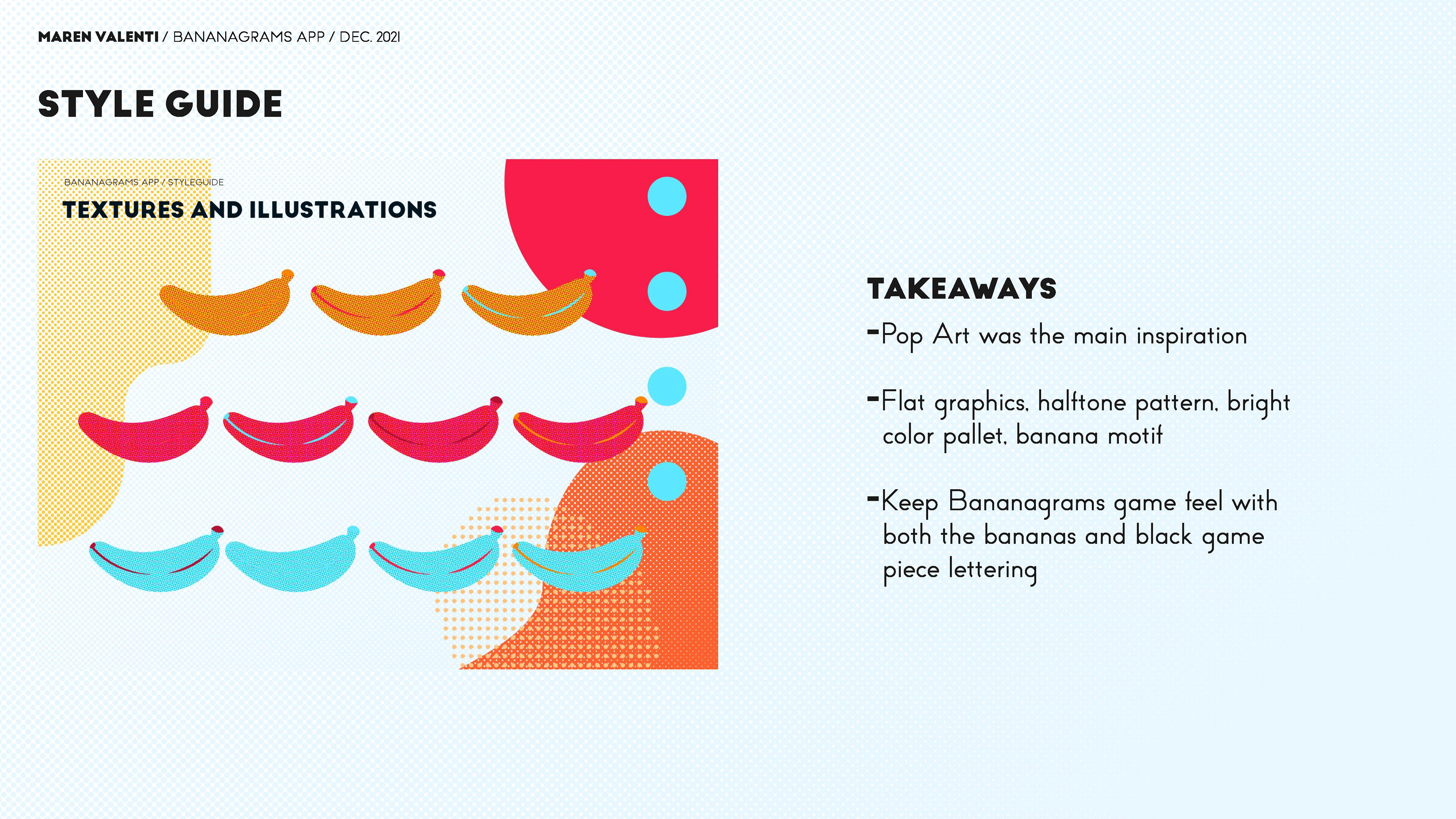 MAREN VALENTI / BANANAGRAMS APP / DEC. 2021

STYLE GUIDE

BANANAGRAMS APP / STYLEGUIDE

TEXTURES AND ILLUSTRATIONS

TAKEAWAYS

-Pop Art was the main inspiration

-Flat graphics, halftone pattern, bright color pallet, banana motif

-Keep Bananagrams game feel with both the bananas and black game piece lettering